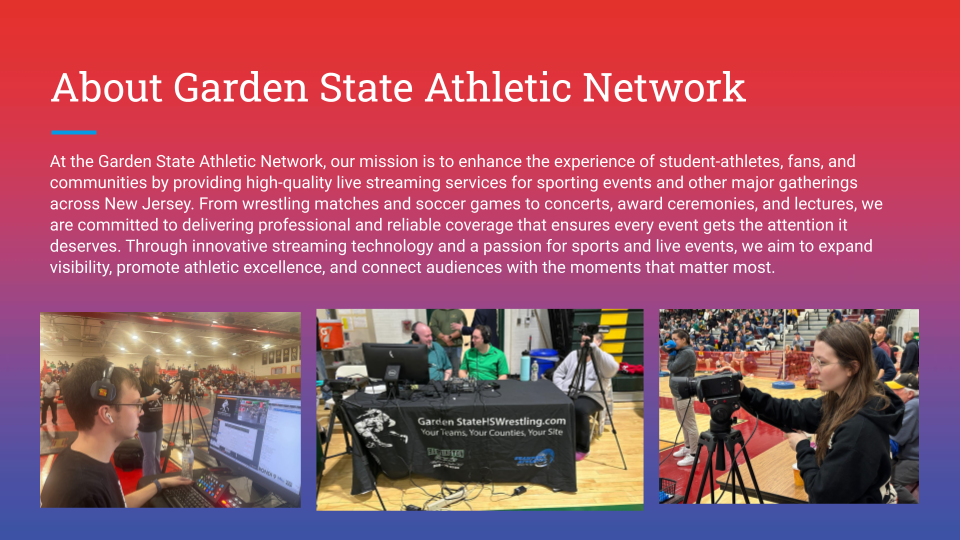 About Garden State Athletic Network

At the Garden State Athletic Network, our mission is to enhance the experience of student-athletes, fans, and communities by providing high-quality live streaming services for sporting events and other major gatherings across New Jersey. From wrestling matches and soccer games to concerts, award ceremonies, and lectures, we are committed to delivering professional and reliable coverage that ensures every event gets the attention it deserves. Through innovative streaming technology and a passion for sports and live events, we aim to expand visibility, promote athletic excellence, and connect audiences with the moments that matter most.

Garden StateHSWrestling.com
Your Teams, Your Counties, Your Site